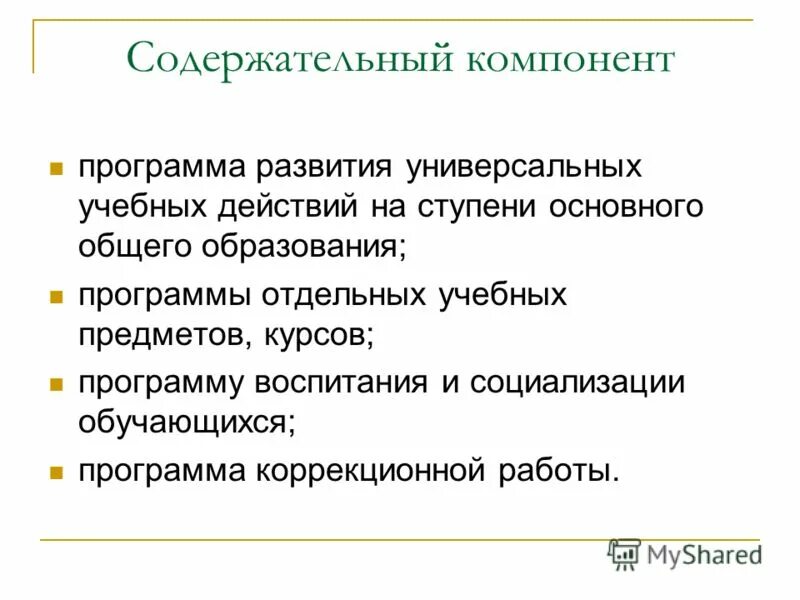 Содержательный компонент

- программа развития универсальных учебных действий на ступени основного общего образования;
- программы отдельных учебных предметов, курсов;
- программу воспитания и социализации обучающихся;
- программа коррекционной работы.

MyShared